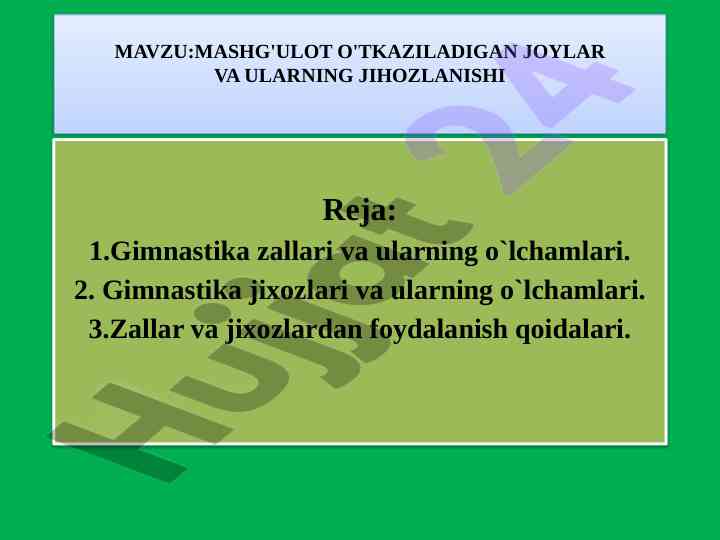 MAVZU:MASHG'ULOT O'TKAZILADIGAN JOYLAR VA ULARNING JIHOZLANISHI

Reja:
1.Gimnastika zallari va ularning o`lchamlari.
2. Gimnastika jixozlari va ularning o`lchamlari.
3.Zallar va jixozlardan foydalanish qoidalari.

Hujjat 24